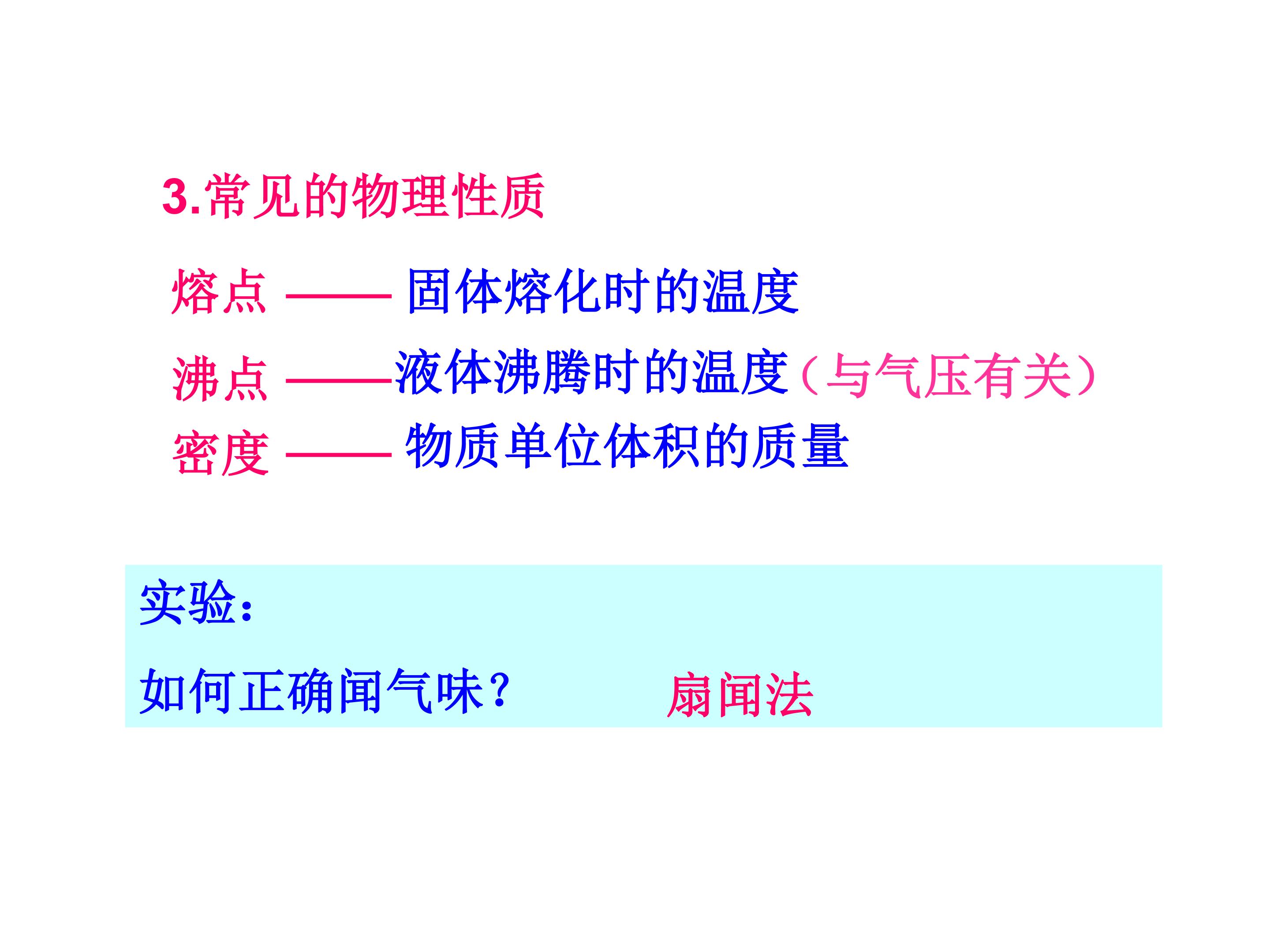 3.常见的物理性质

熔点 —— 固体熔化时的温度

沸点 ——液体沸腾时的温度（与气压有关）

密度 —— 物质单位体积的质量

实验：

如何正确闻气味？ 扇闻法